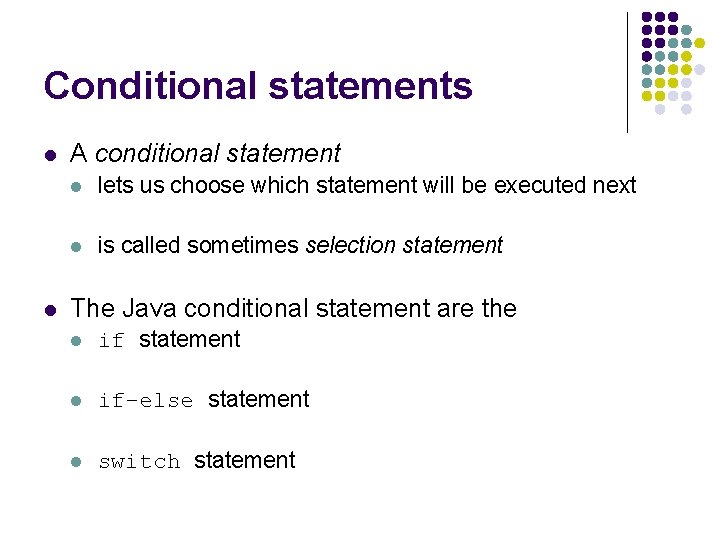 Conditional statements

- A conditional statement
  - lets us choose which statement will be executed next
  - is called sometimes selection statement

- The Java conditional statement are the
  - if statement
  - if-else statement
  - switch statement